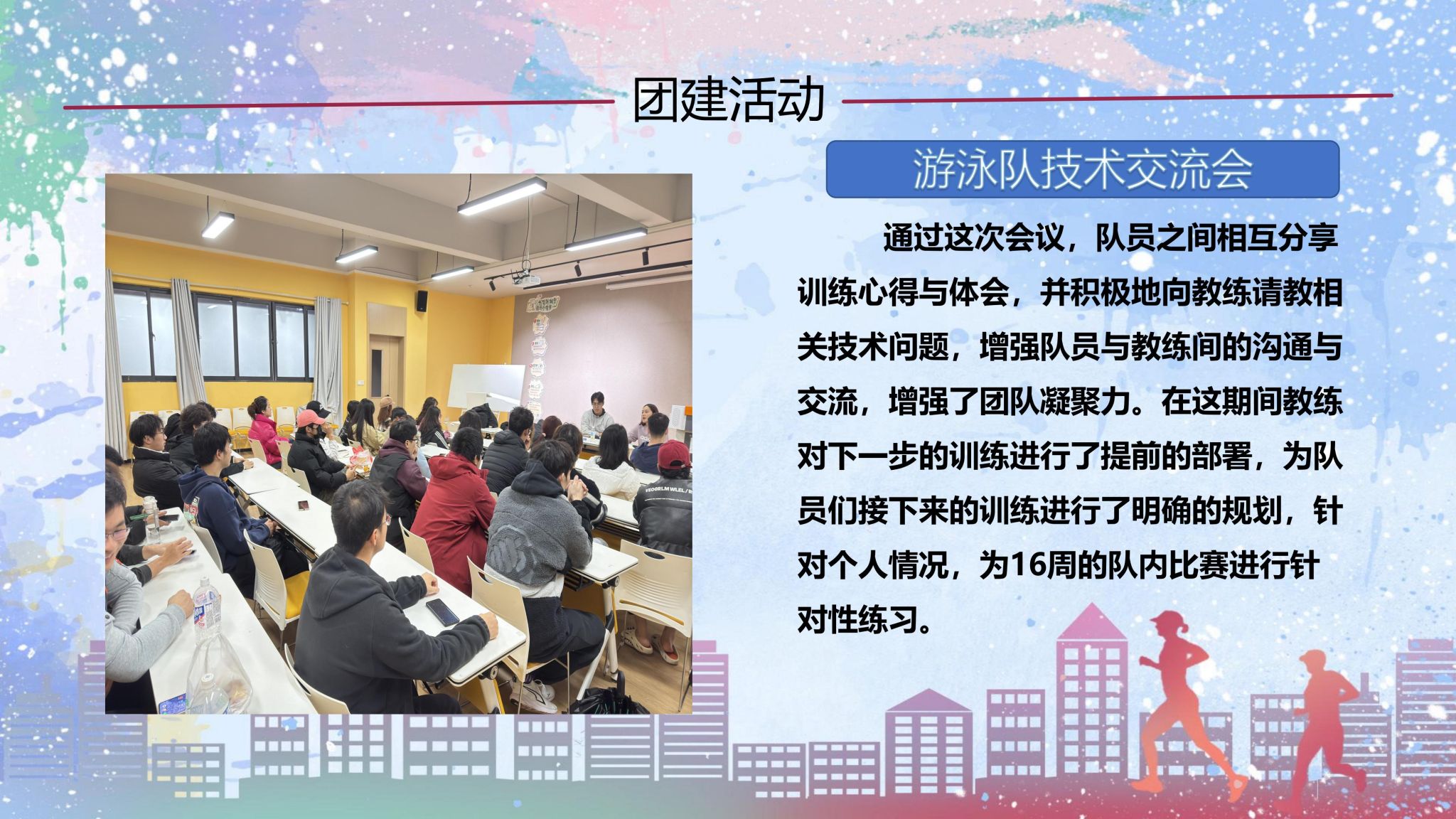 团建活动

游泳队技术交流会

通过这次会议，队员之间相互分享训练心得与体会，并积极地向教练请教相关技术问题，增强队员与教练间的沟通与交流，增强了团队凝聚力。在这期间教练对下一步的训练进行了提前的部署，为队员们接下来的训练进行了明确的规划，针对个人情况，为16周的队内比赛进行针对性练习。